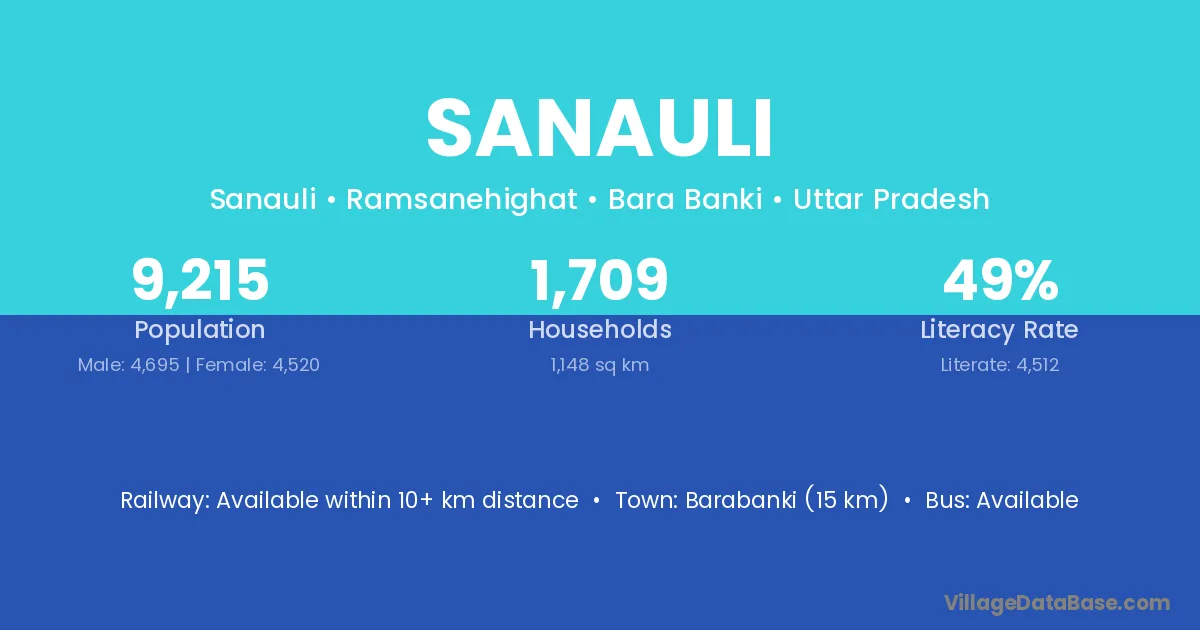 SANAULI

Sanauli • Ramsanehighat • Bara Banki • Uttar Pradesh

9,215
Population
Male: 4,695 | Female: 4,520

1,709
Households
1,148 sq km

49%
Literacy Rate
Literate: 4,512

Railway: Available within 10+ km distance • Town: Barabanki (15 km) • Bus: Available

VillageDataBase.com